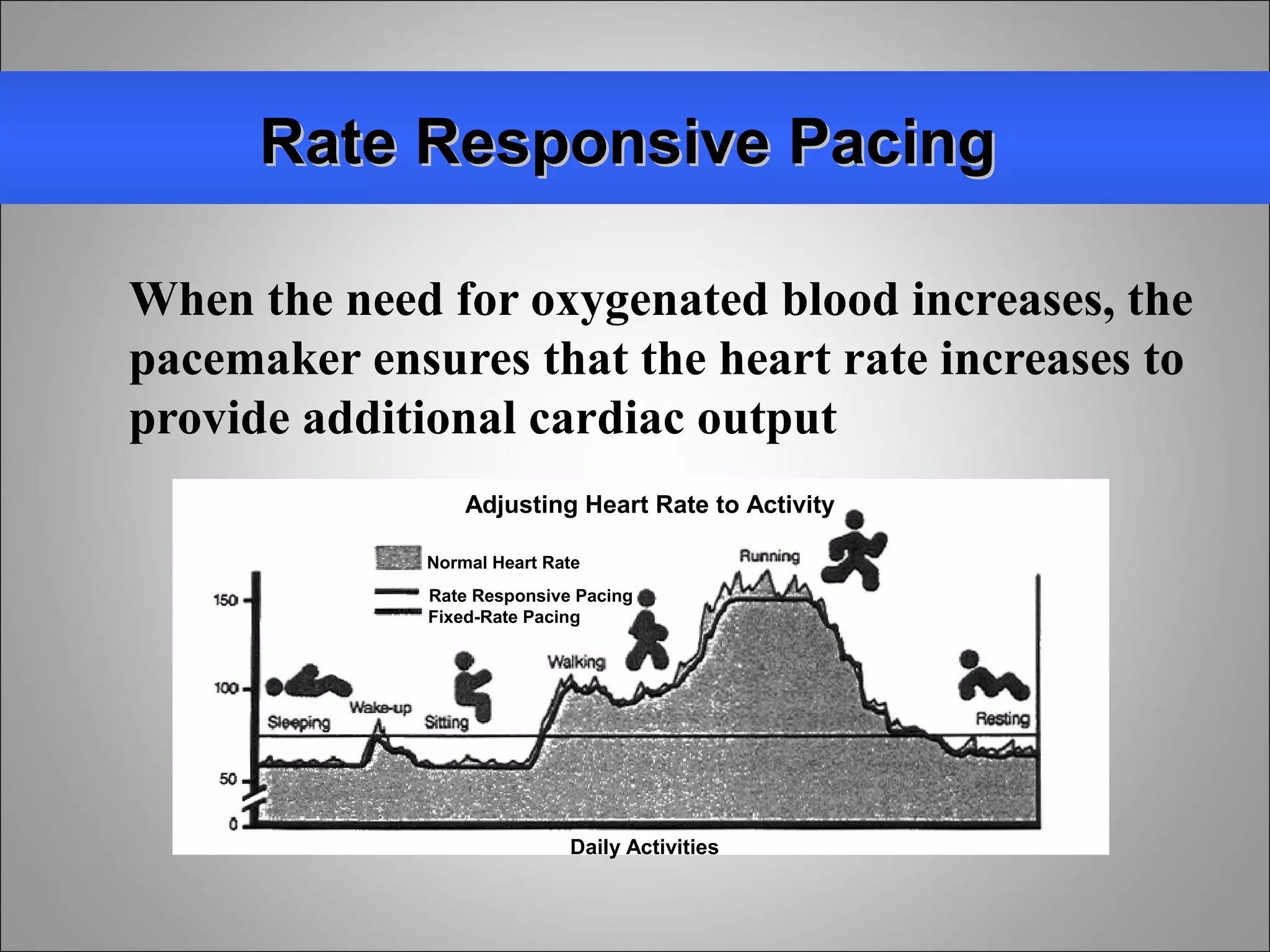 Rate Responsive Pacing

When the need for oxygenated blood increases, the pacemaker ensures that the heart rate increases to provide additional cardiac output

Adjusting Heart Rate to Activity

Normal Heart Rate
Rate Responsive Pacing
Fixed-Rate Pacing

150
100
50
0

Sleeping
Wake-up
Sitting
Walking
Running
Resting

Daily Activities